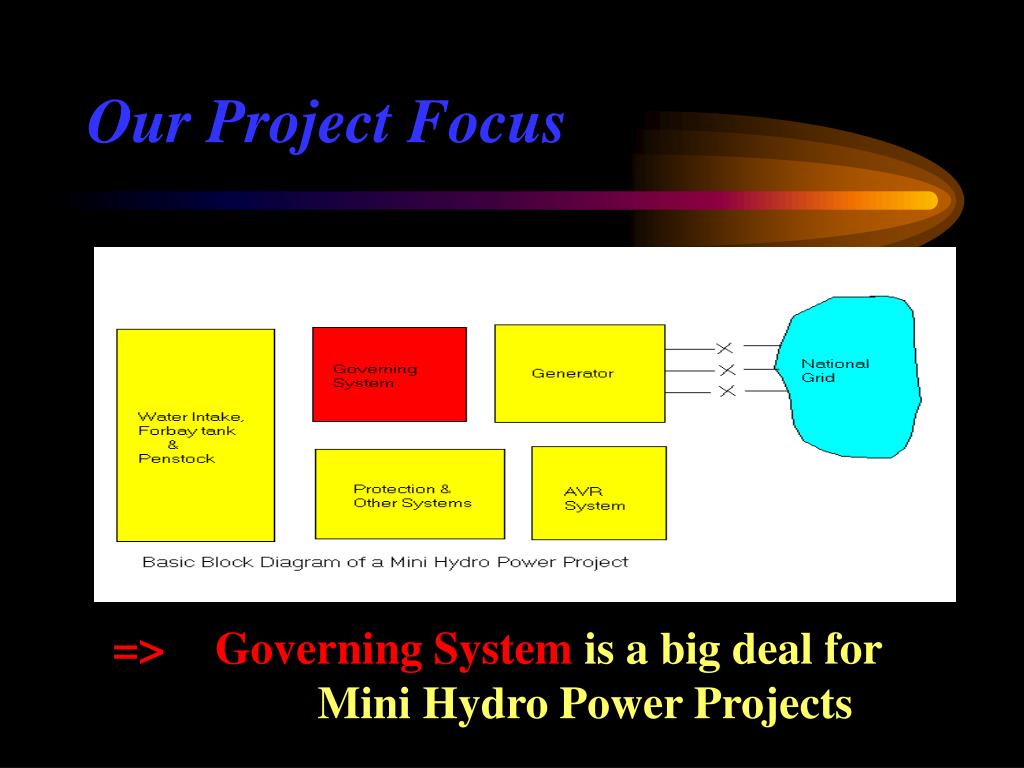 Our Project Focus

Water Intake, Forbay tank & Penstock

Governing System

Generator

National Grid

Protection & Other Systems

AVR System

Basic Block Diagram of a Mini Hydro Power Project

=> Governing System is a big deal for Mini Hydro Power Projects